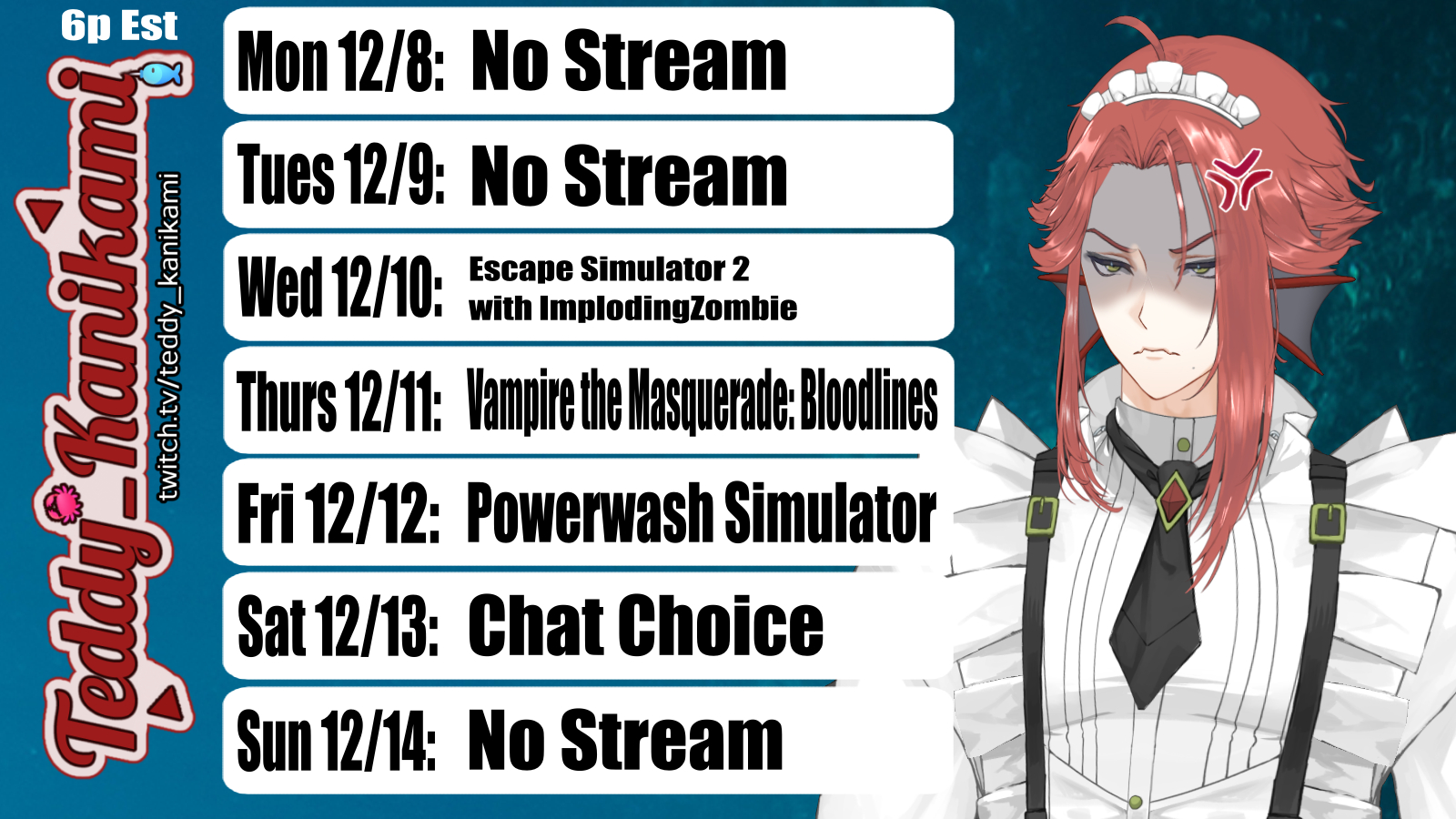 6p Est

Teddy_Kanikami

twitch.tv/teddy_kanikami

Mon 12/8: No Stream

Tues 12/9: No Stream

Wed 12/10: Escape Simulator 2 with ImplodingZombie

Thurs 12/11: Vampire the Masquerade: Bloodlines

Fri 12/12: Powerwash Simulator

Sat 12/13: Chat Choice

Sun 12/14: No Stream